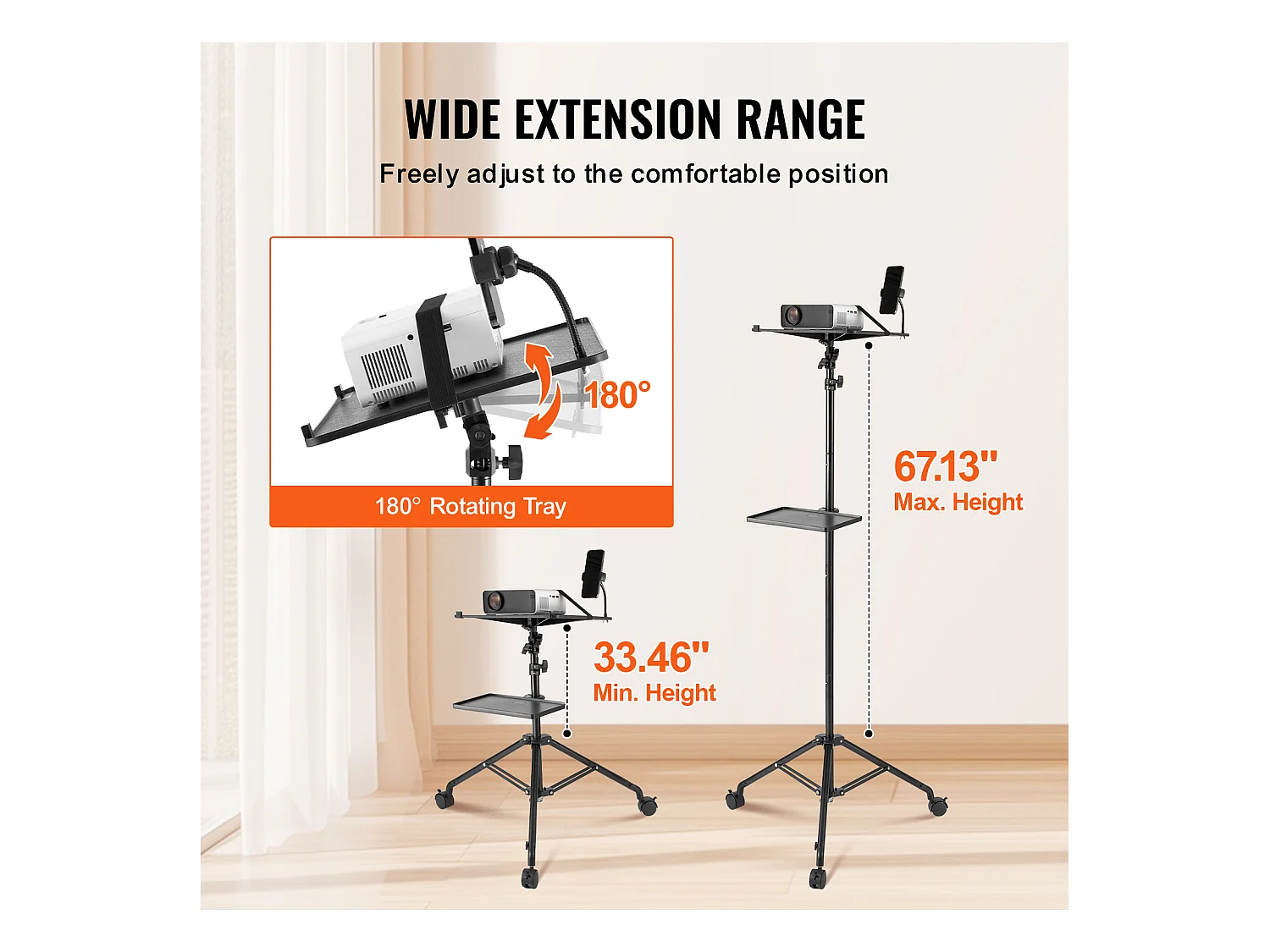 WIDE EXTENSION RANGE

Freely adjust to the comfortable position

180°

180° Rotating Tray

67.13"
Max. Height

33.46"
Min. Height